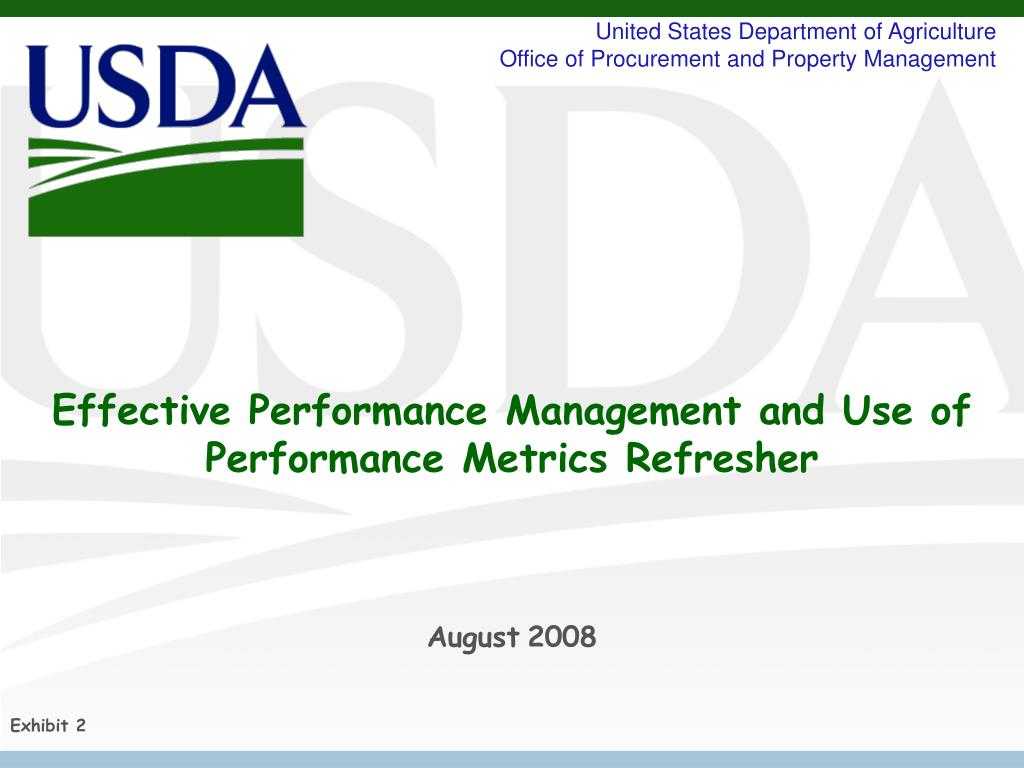 USDA

United States Department of Agriculture
Office of Procurement and Property Management

Effective Performance Management and Use of Performance Metrics Refresher

August 2008

Exhibit 2